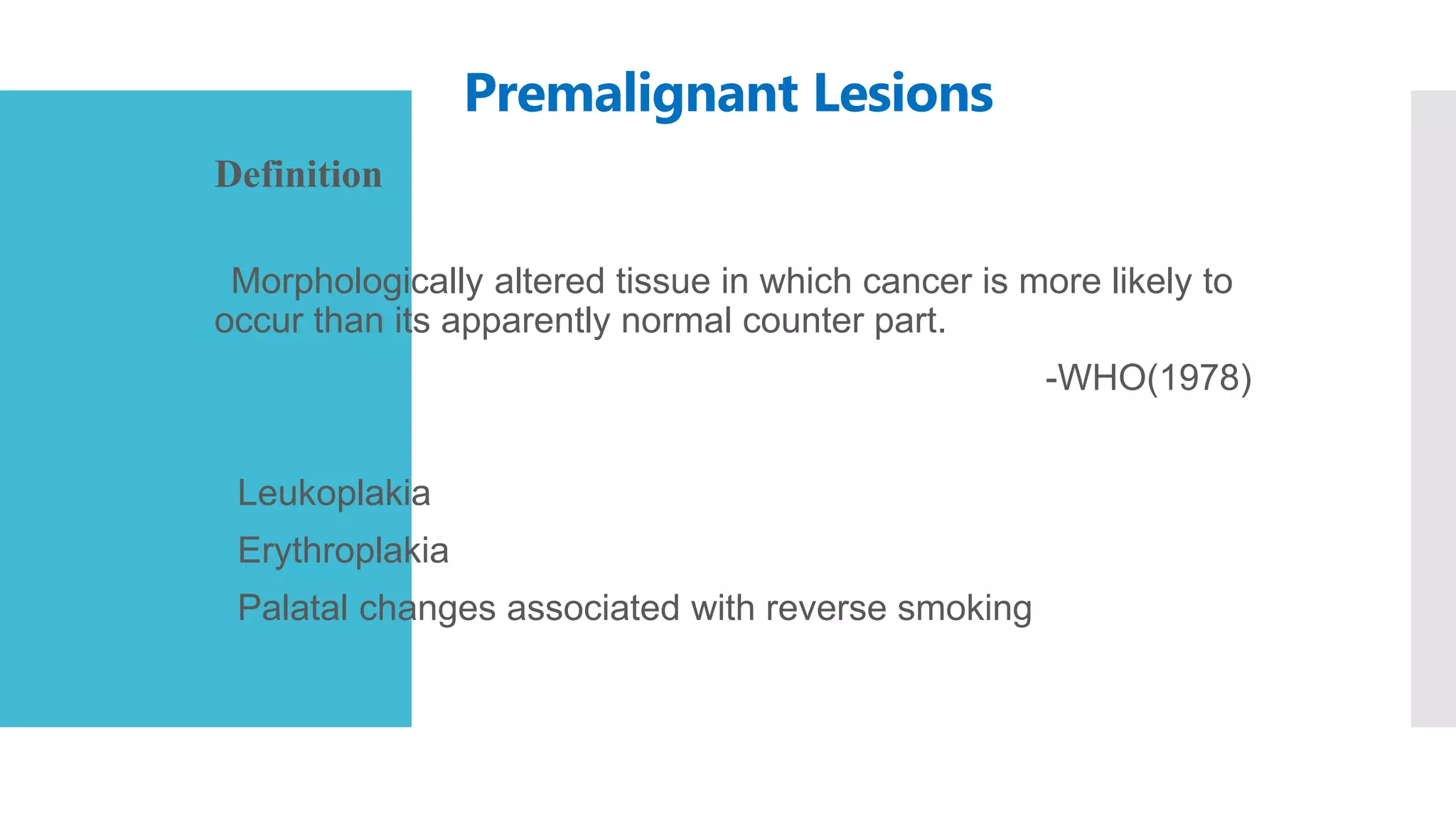 Premalignant Lesions

Definition

Morphologically altered tissue in which cancer is more likely to occur than its apparently normal counter part.

-WHO(1978)

Leukoplakia

Erythroplakia

Palatal changes associated with reverse smoking